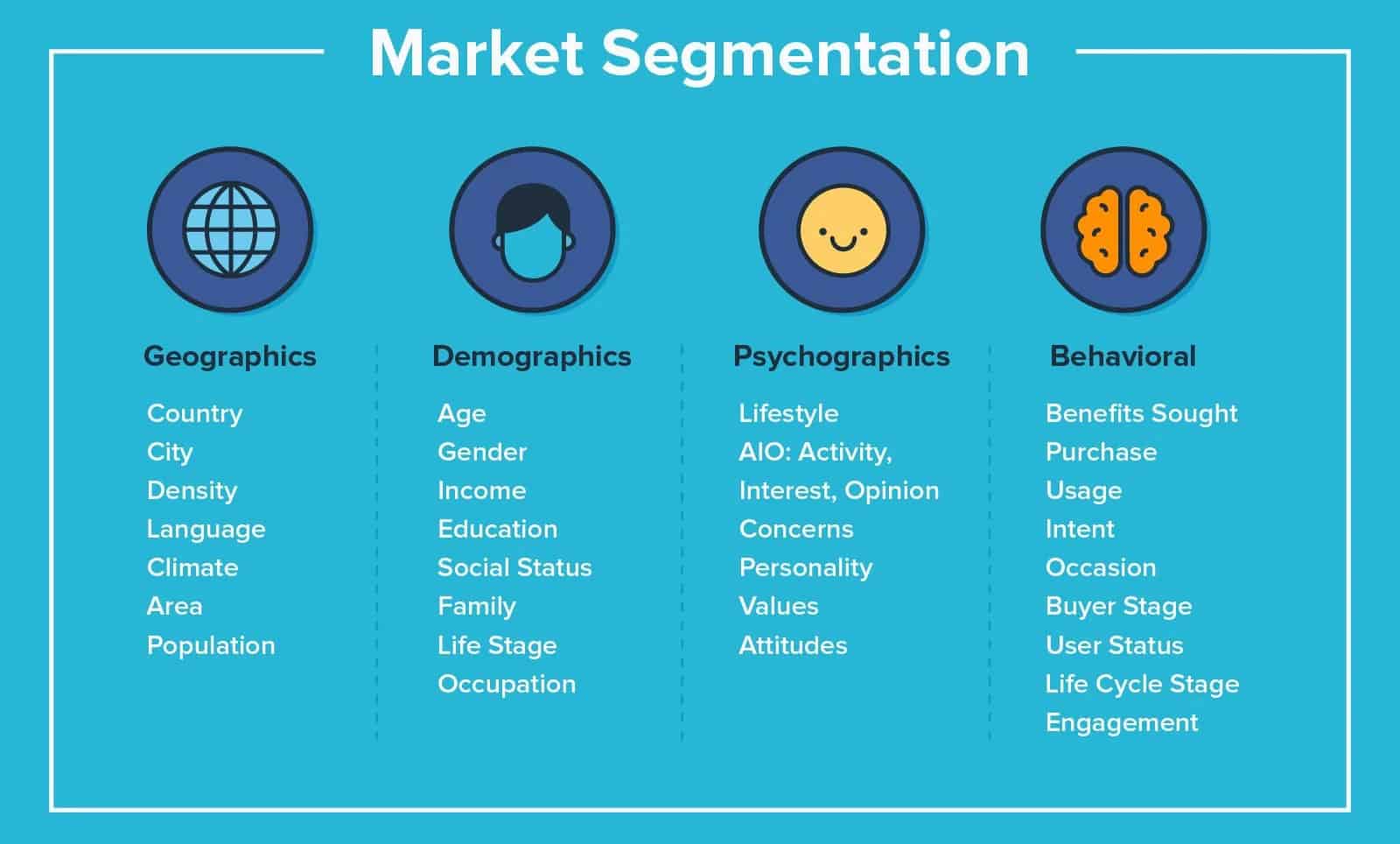 Market Segmentation

Geographics
Country
City
Density
Language
Climate
Area
Population

Demographics
Age
Gender
Income
Education
Social Status
Family
Life Stage
Occupation

Psychographics
Lifestyle
AIO: Activity, Interest, Opinion
Concerns
Personality
Values
Attitudes

Behavioral
Benefits Sought
Purchase
Usage
Intent
Occasion
Buyer Stage
User Status
Life Cycle Stage
Engagement